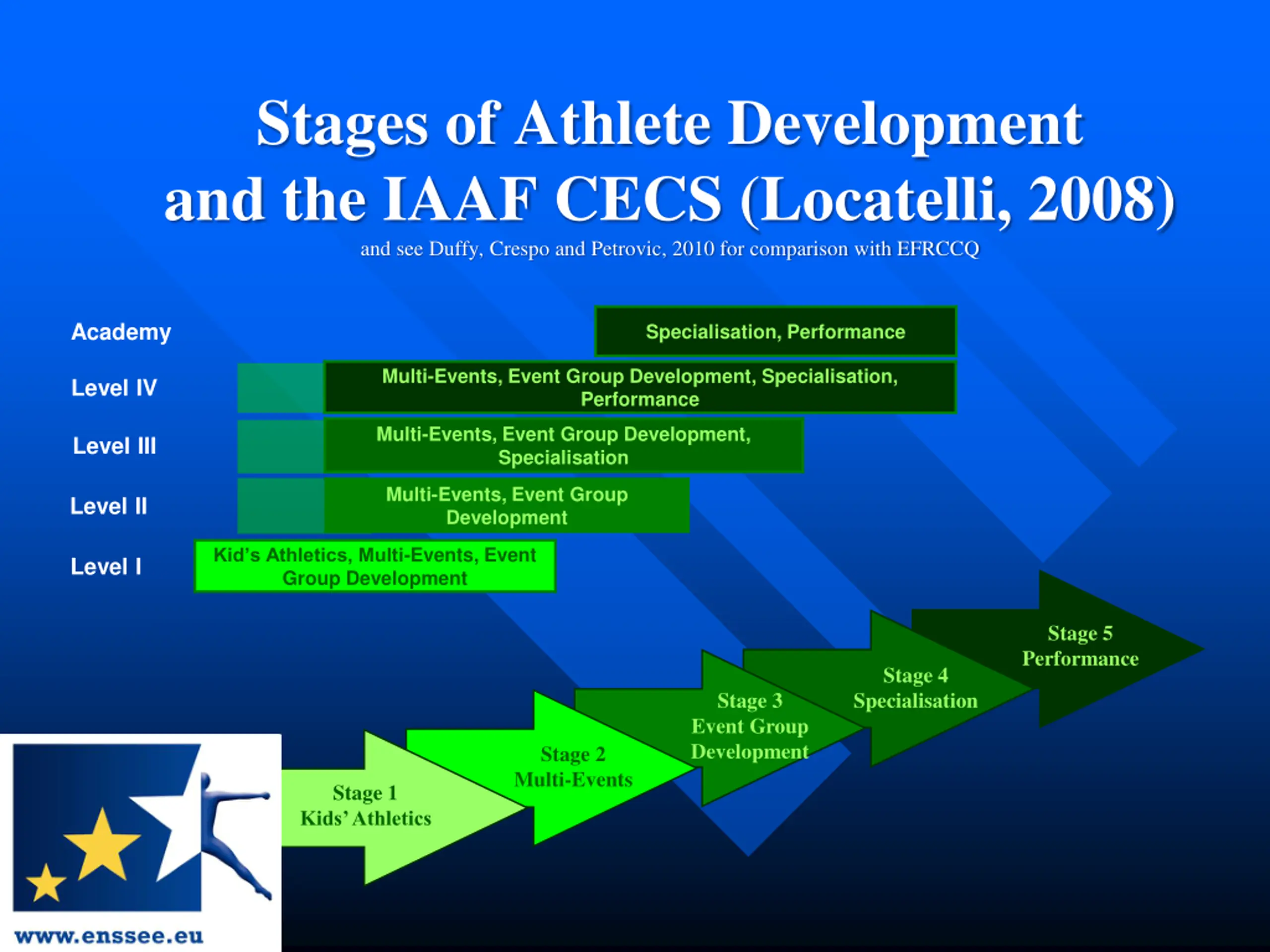 Stages of Athlete Development and the IAAF CECS (Locatelli, 2008)

and see Duffy, Crespo and Petrovic, 2010 for comparison with EFRCCQ

Academy

Specialisation, Performance

Level IV

Multi-Events, Event Group Development, Specialisation, Performance

Level III

Multi-Events, Event Group Development, Specialisation

Level II

Multi-Events, Event Group Development

Level I

Kid's Athletics, Multi-Events, Event Group Development

Stage 1
Kids' Athletics

Stage 2
Multi-Events

Stage 3
Event Group Development

Stage 4
Specialisation

Stage 5
Performance

www.enssee.eu